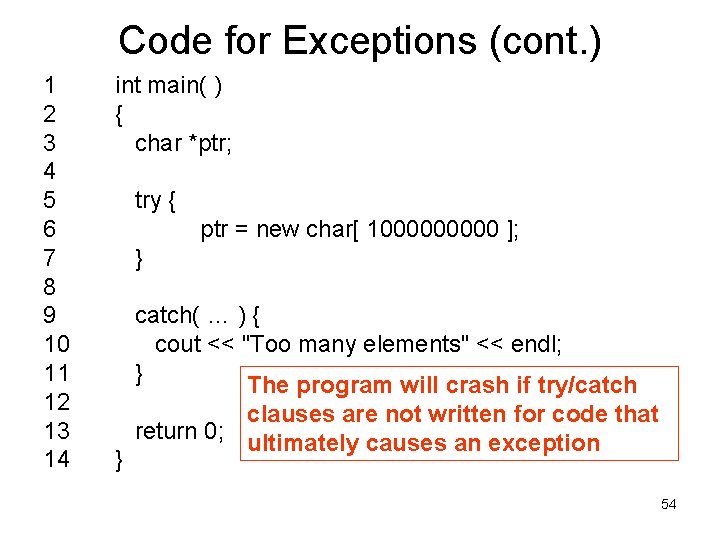 Code for Exceptions (cont.)

1 int main( )
2 {
3 char *ptr;
4
5 try {
6 ptr = new char[ 1000000000 ];
7 }
8
9 catch( … ) {
10 cout << "Too many elements" << endl;
11 }
12
13 return 0;
14 }

The program will crash if try/catch clauses are not written for code that ultimately causes an exception

54